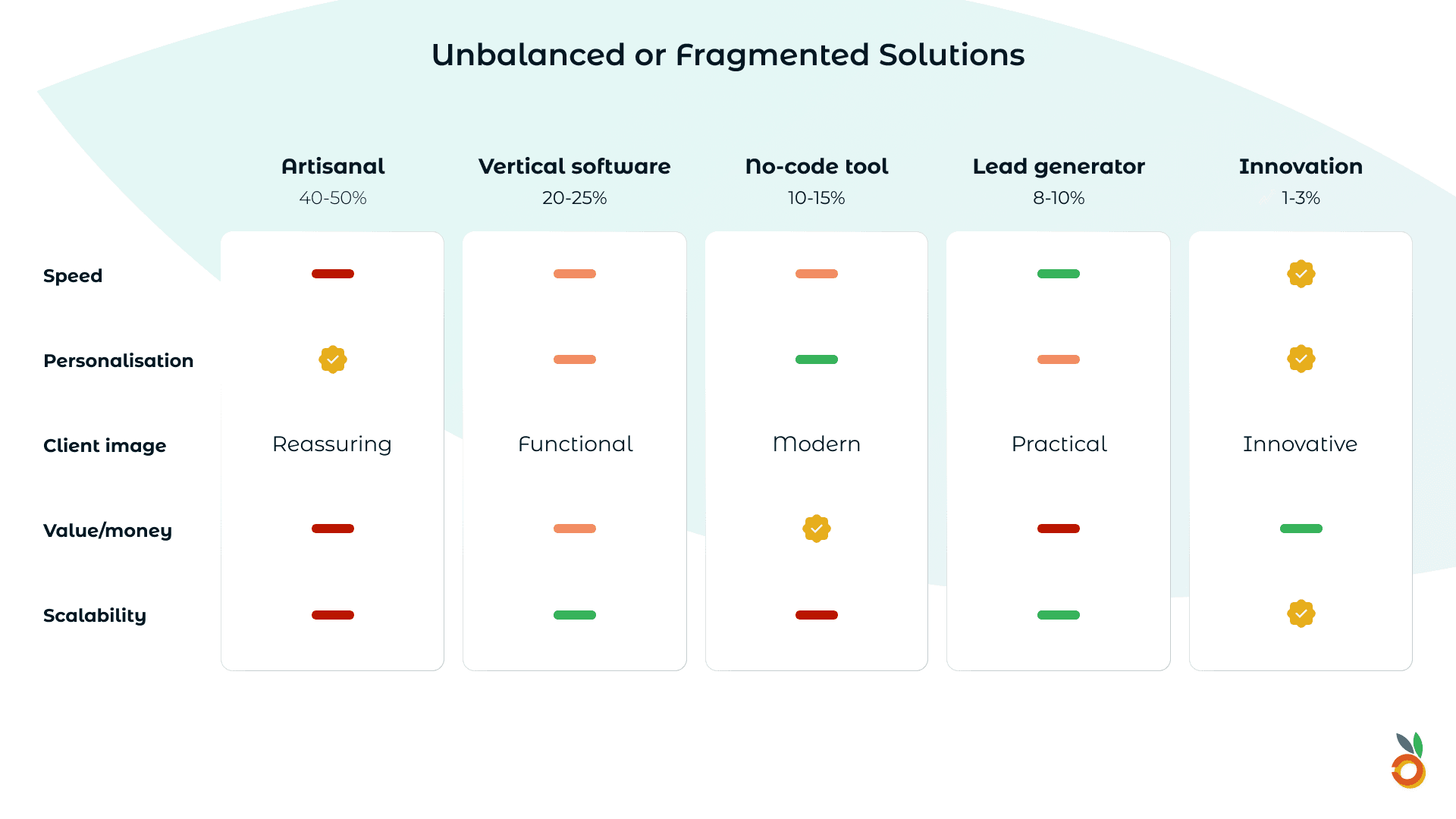 Unbalanced or Fragmented Solutions

| | Artisanal 40-50% | Vertical software 20-25% | No-code tool 10-15% | Lead generator 8-10% | Innovation 1-3% |
|---|---|---|---|---|---|
| Speed | | | | | |
| Personalisation | | | | | |
| Client image | Reassuring | Functional | Modern | Practical | Innovative |
| Value/money | | | | | |
| Scalability | | | | | |